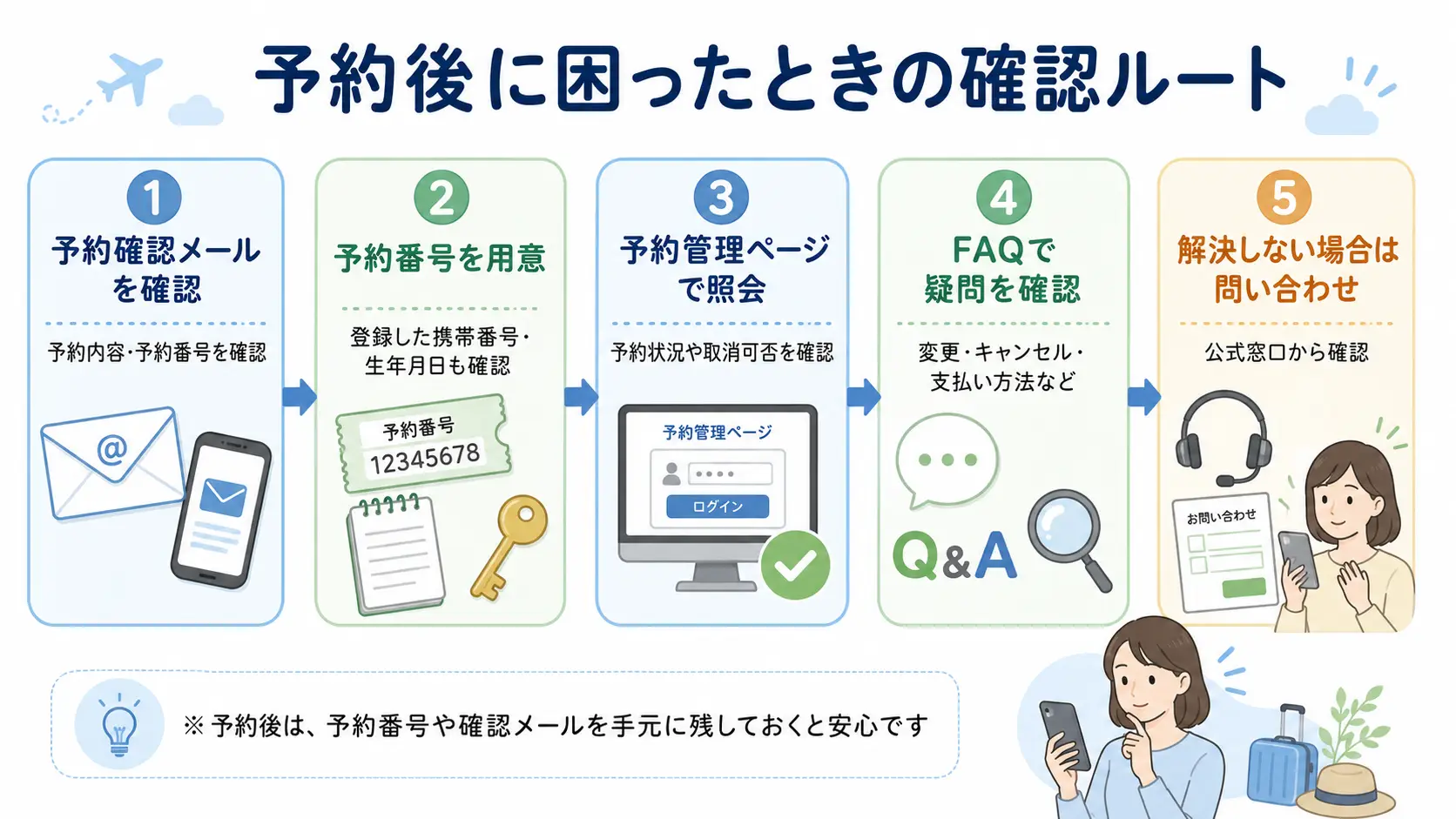 予約後に困ったときの確認ルート

1
予約確認メールを確認
予約内容・予約番号を確認
@

2
予約番号を用意
登録した携帯番号・生年月日も確認
予約番号
12345678

3
予約管理ページで照会
予約状況や取消可否を確認
予約管理ページ
••••
ログイン

4
FAQで疑問を確認
変更・キャンセル・支払い方法など
Q&A

5
解決しない場合は問い合わせ
公式窓口から確認
お問い合わせ

※ 予約後は、予約番号や確認メールを手元に残しておくと安心です